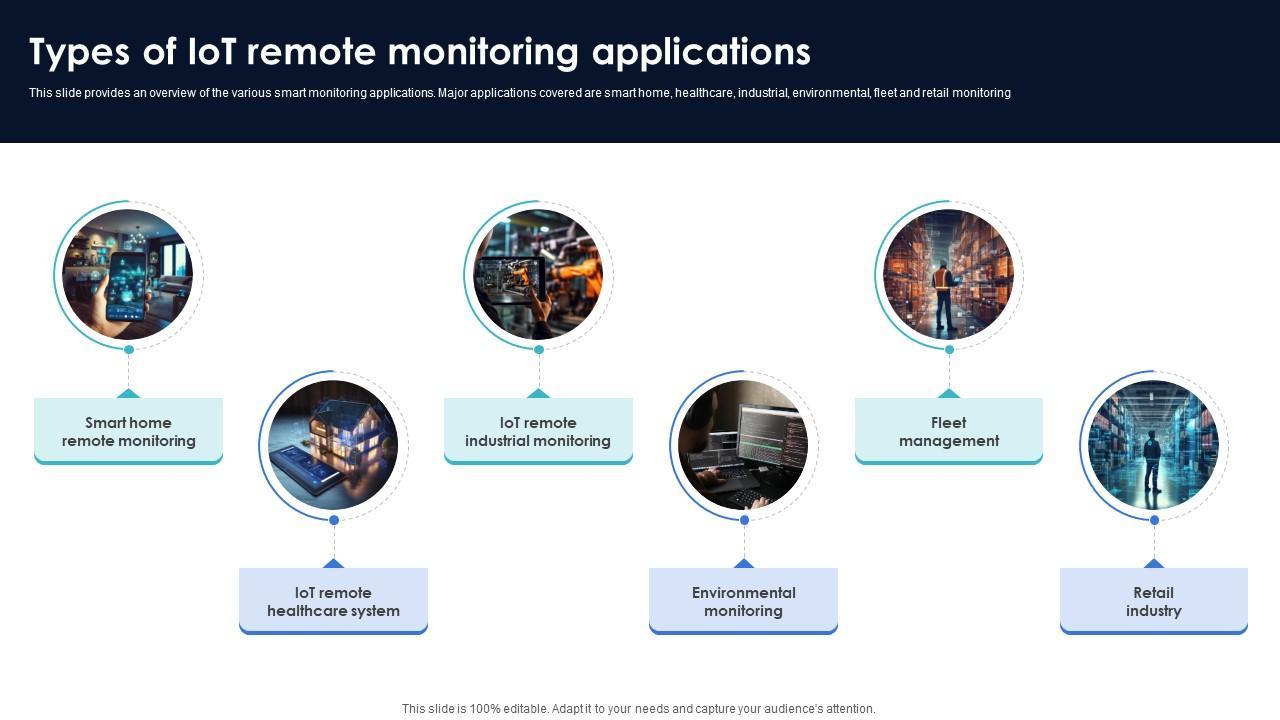 Types of IoT remote monitoring applications

This slide provides an overview of the various smart monitoring applications. Major applications covered are smart home, healthcare, industrial, environmental, fleet and retail monitoring

Smart home remote monitoring

IoT remote healthcare system

IoT remote industrial monitoring

Environmental monitoring

Fleet management

Retail industry

This slide is 100% editable. Adapt it to your needs and capture your audience's attention.